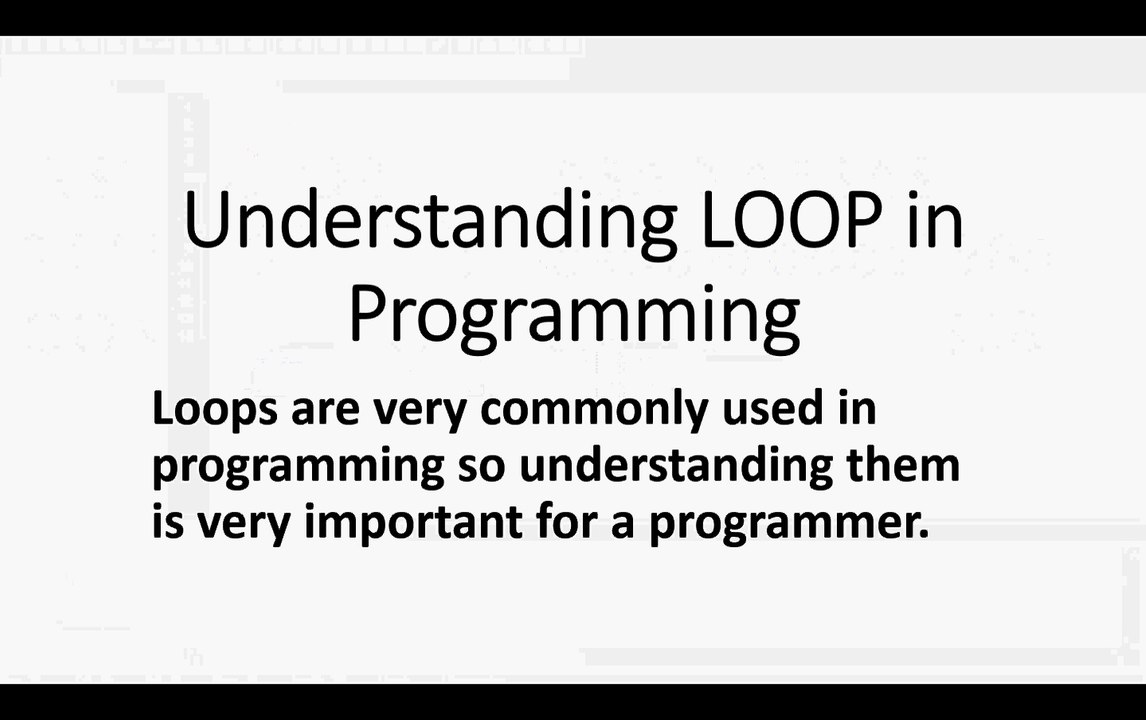 Understanding LOOP in Programming

Loops are very commonly used in programming so understanding them is very important for a programmer.